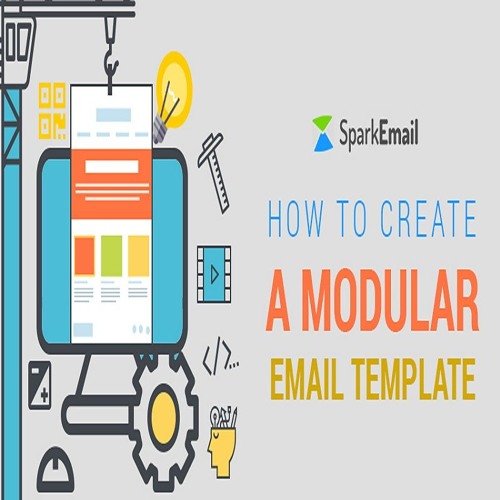 SparkEmail

HOW TO CREATE
A MODULAR
EMAIL TEMPLATE

</>...